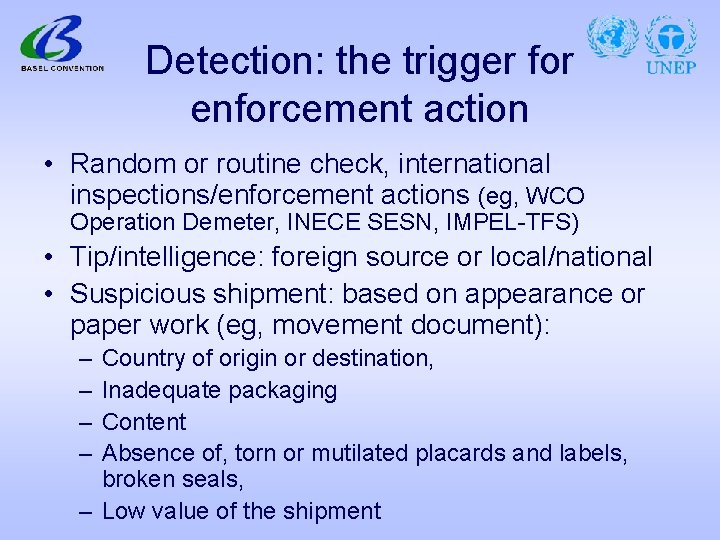 BASEL CONVENTION

UNEP

Detection: the trigger for enforcement action

• Random or routine check, international inspections/enforcement actions (eg, WCO Operation Demeter, INECE SESN, IMPEL-TFS)
• Tip/intelligence: foreign source or local/national
• Suspicious shipment: based on appearance or paper work (eg, movement document):
– Country of origin or destination,
– Inadequate packaging
– Content
– Absence of, torn or mutilated placards and labels, broken seals,
– Low value of the shipment